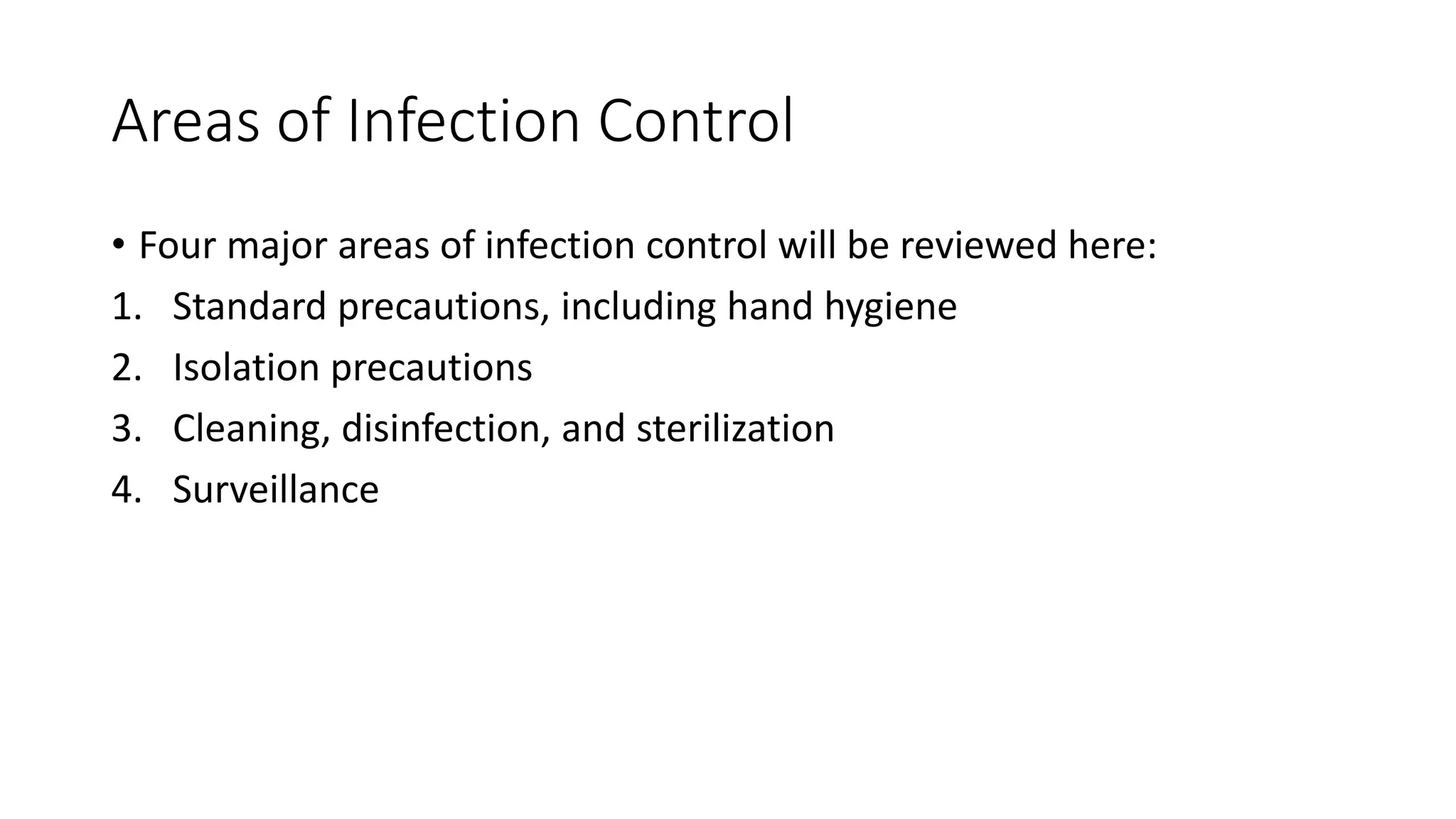 Areas of Infection Control

• Four major areas of infection control will be reviewed here:
1. Standard precautions, including hand hygiene
2. Isolation precautions
3. Cleaning, disinfection, and sterilization
4. Surveillance